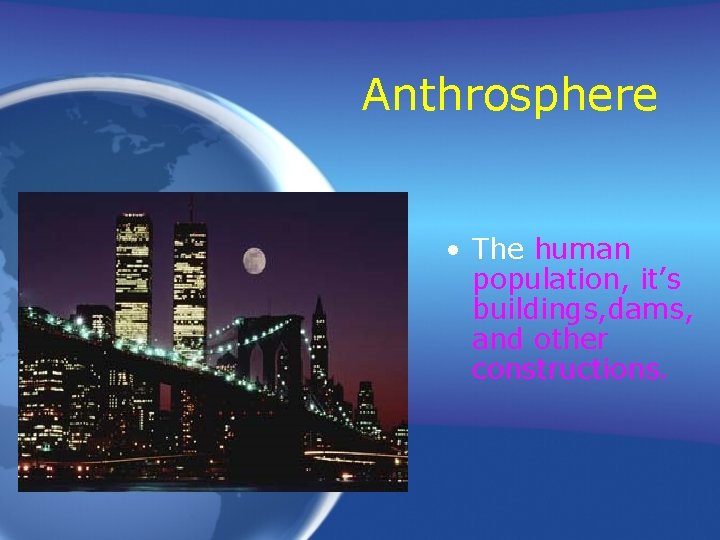 Anthrosphere

• The human population, it's buildings,dams, and other constructions.